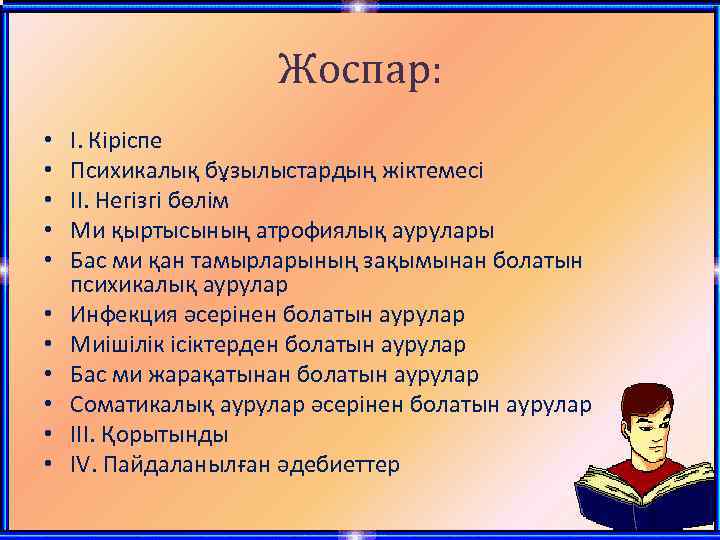 Жоспар:

• I. Кіріспе
• Психикалық бұзылыстардың жіктемесі
• II. Негізгі бөлім
• Ми қыртысының атрофиялық аурулары
• Бас ми қан тамырларының зақымынан болатын психикалық аурулар
• Инфекция әсерінен болатын аурулар
• Миішілік ісіктерден болатын аурулар
• Бас ми жарақатынан болатын аурулар
• Соматикалық аурулар әсерінен болатын аурулар
• III. Қорытынды
• IV. Пайдаланылған әдебиеттер